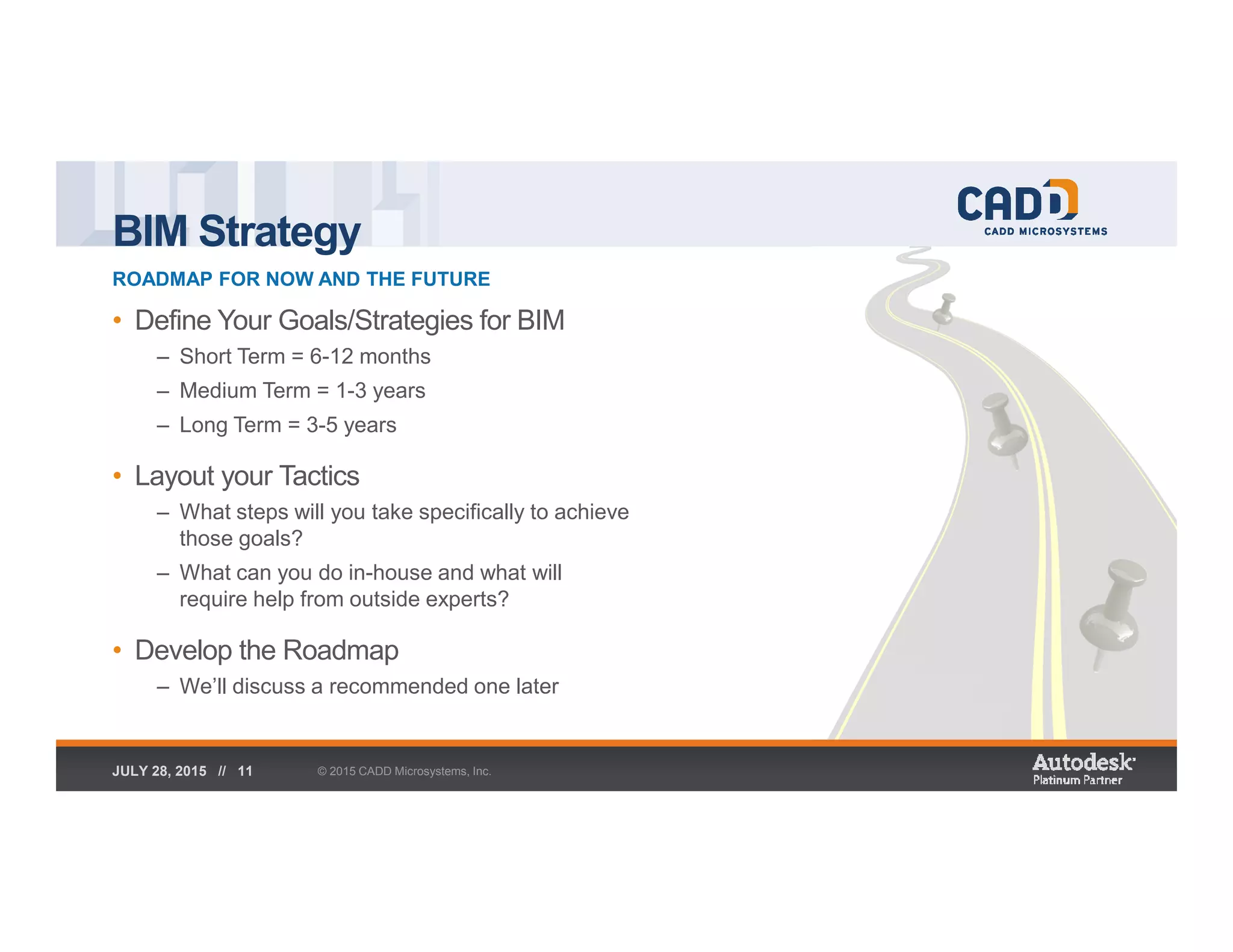 BIM Strategy

CADD
CADD MICROSYSTEMS

ROADMAP FOR NOW AND THE FUTURE

• Define Your Goals/Strategies for BIM
  – Short Term = 6-12 months
  – Medium Term = 1-3 years
  – Long Term = 3-5 years

• Layout your Tactics
  – What steps will you take specifically to achieve those goals?
  – What can you do in-house and what will require help from outside experts?

• Develop the Roadmap
  – We'll discuss a recommended one later

JULY 28, 2015 // 11

© 2015 CADD Microsystems, Inc.

Autodesk
Platinum Partner